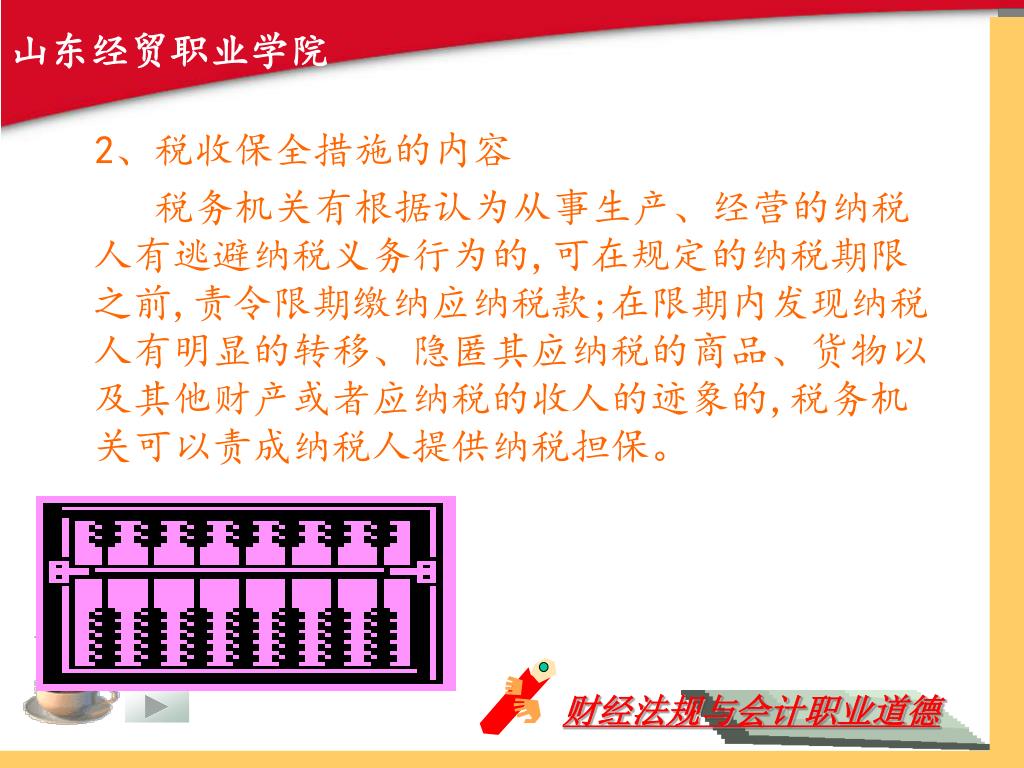 山东经贸职业学院

2、税收保全措施的内容

税务机关有根据认为从事生产、经营的纳税人有逃避纳税义务行为的,可在规定的纳税期限之前,责令限期缴纳应纳税款;在限期内发现纳税人有明显的转移、隐匿其应纳税的商品、货物以及其他财产或者应纳税的收人的迹象的,税务机关可以责成纳税人提供纳税担保。

财经法规与会计职业道德